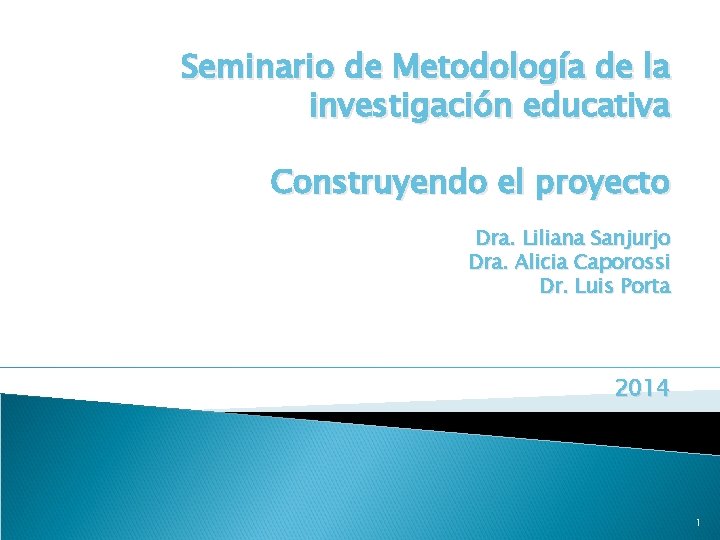 Seminario de Metodología de la investigación educativa

Construyendo el proyecto

Dra. Liliana Sanjurjo
Dra. Alicia Caporossi
Dr. Luis Porta

2014

1